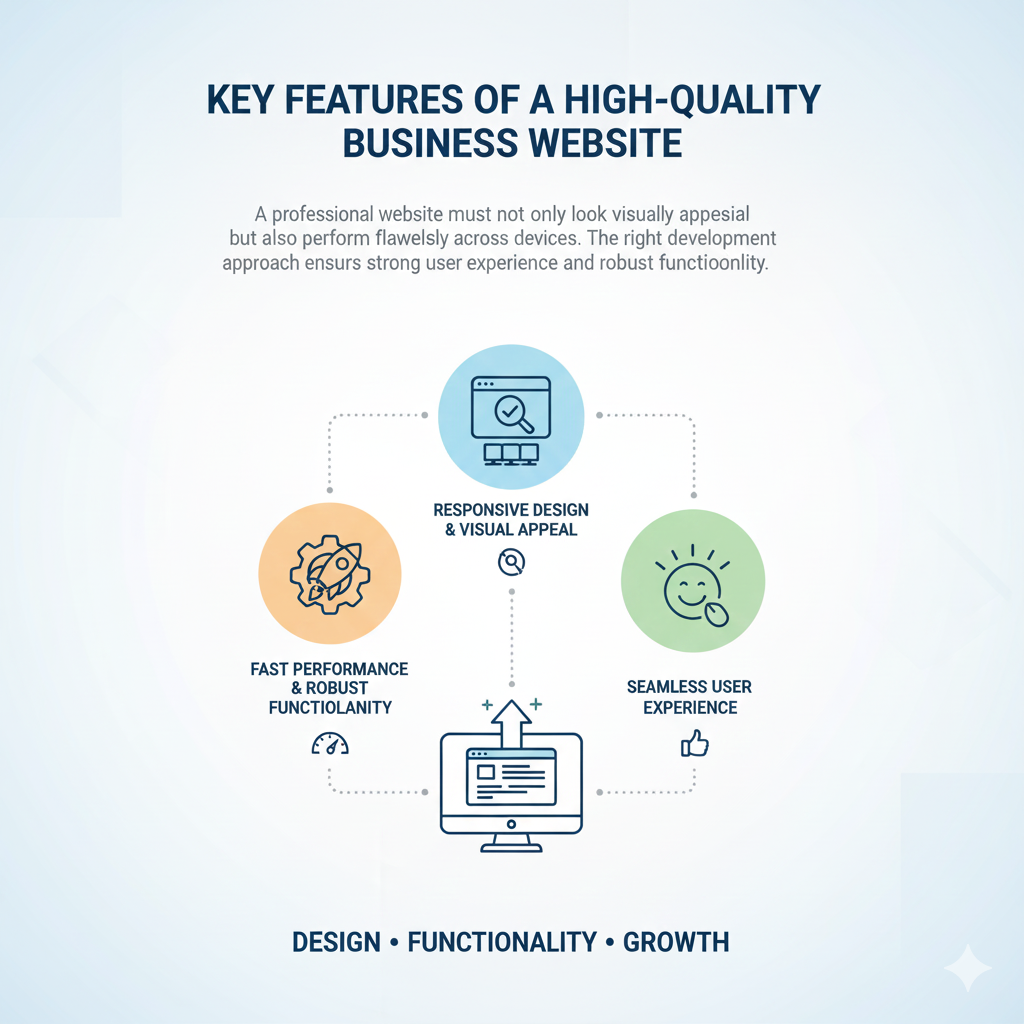 KEY FEATURES OF A HIGH-QUALITY BUSINESS WEBSITE

A professional website must not only look visually appesial but also perform flawelsly across devices. The right development approach ensurs strong user experience and robust functioonlity.

RESPONSIVE DESIGN & VISUAL APPEAL

FAST PERFORMANCE & ROBUST FUNCTIOLANITY

SEAMLESS USER EXPERIENCE

DESIGN • FUNCTIONALITY • GROWTH